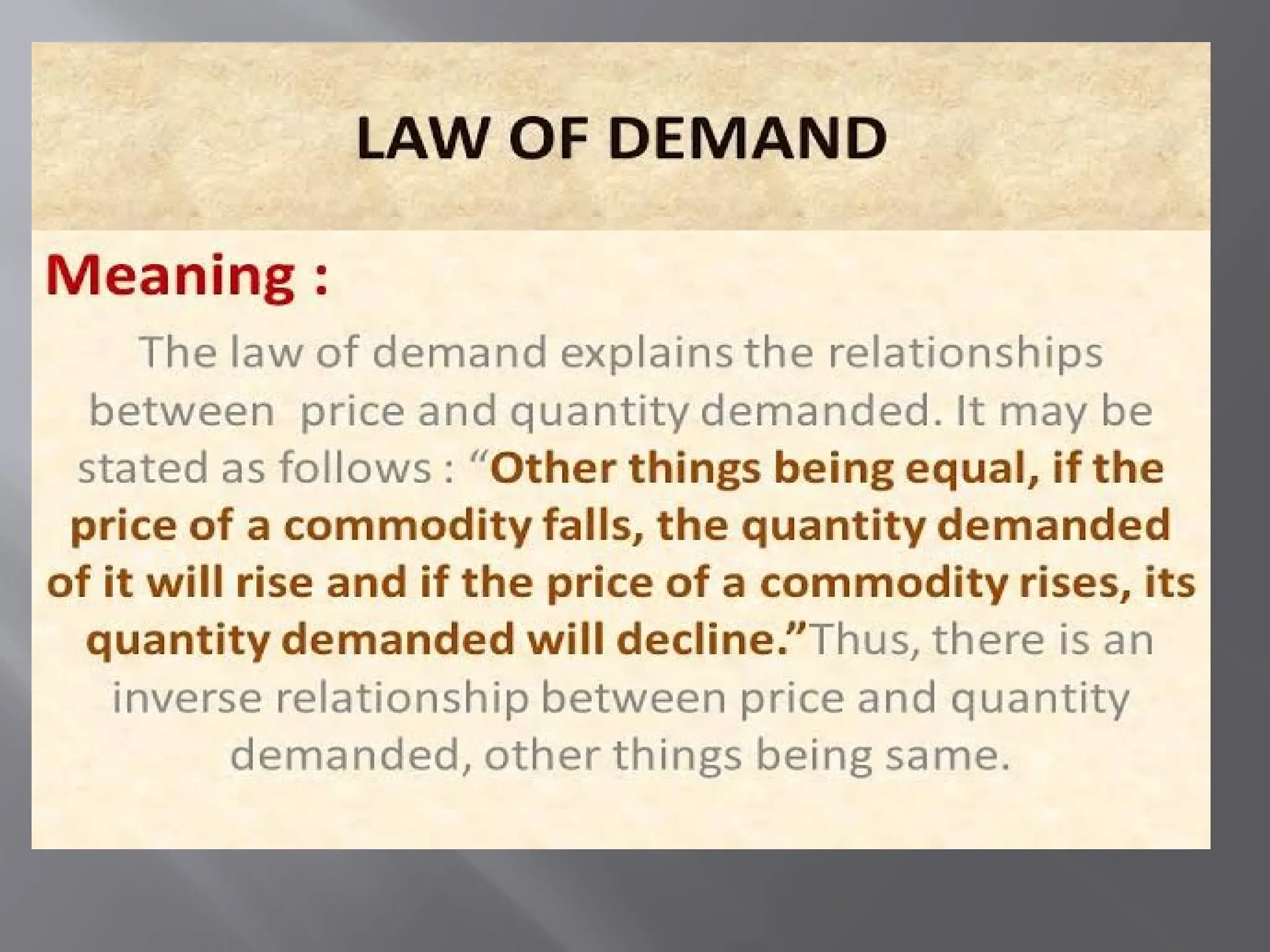 LAW OF DEMAND

Meaning :

The law of demand explains the relationships between price and quantity demanded. It may be stated as follows : “Other things being equal, if the price of a commodity falls, the quantity demanded of it will rise and if the price of a commodity rises, its quantity demanded will decline.”Thus, there is an inverse relationship between price and quantity demanded, other things being same.